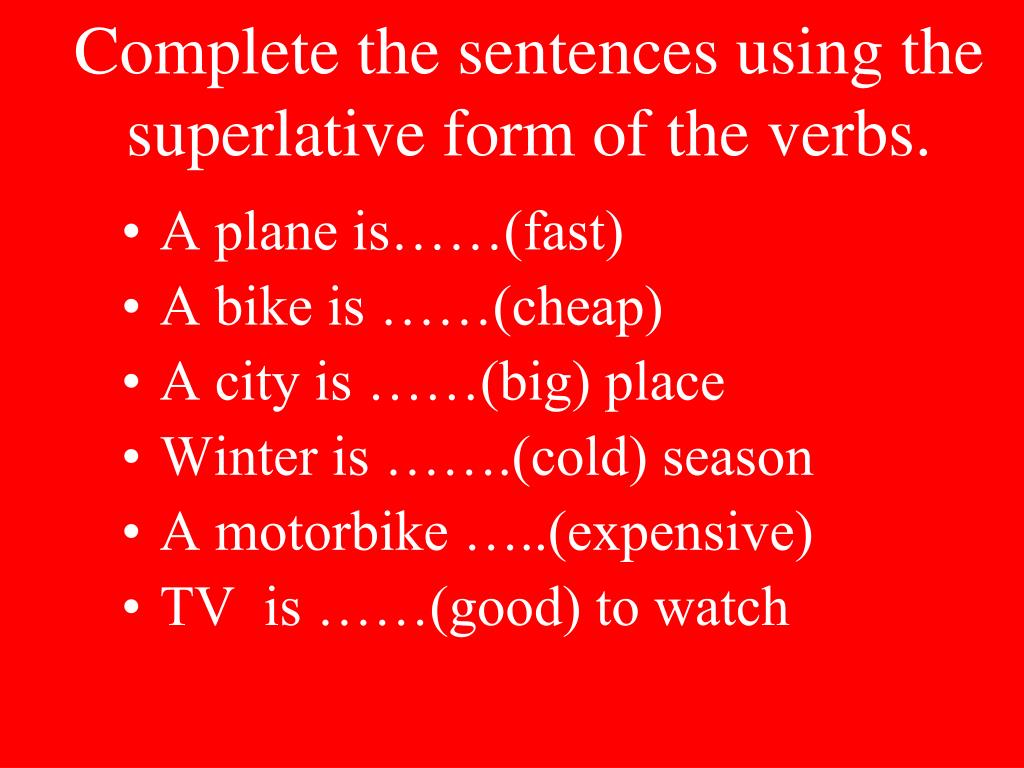 Complete the sentences using the superlative form of the verbs.

• A plane is……(fast)
• A bike is ……(cheap)
• A city is ……(big) place
• Winter is …….(cold) season
• A motorbike …..(expensive)
• TV is ……(good) to watch